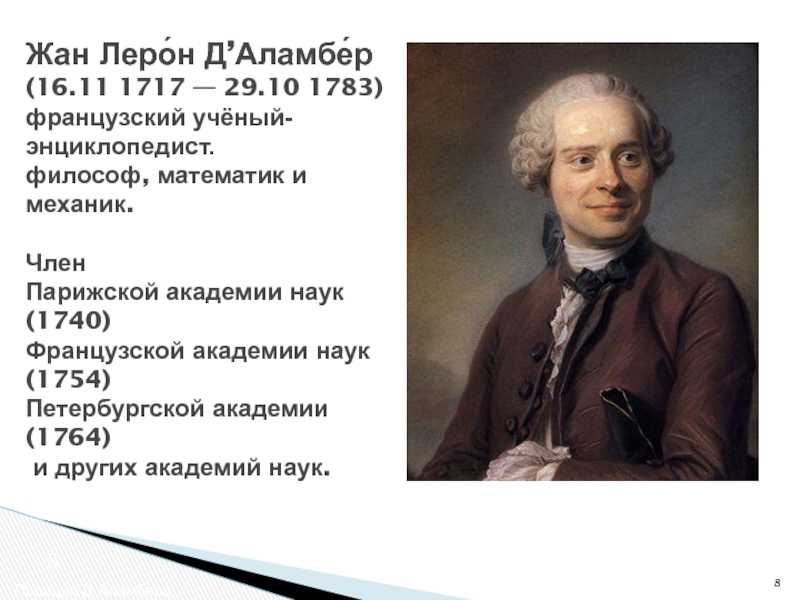 Жан Леро́н Д’Аламбе́р
(16.11 1717 — 29.10 1783)
французский учёный-энциклопедист.
философ, математик и механик.

Член
Парижской академии наук (1740)
Французской академии наук (1754)
Петербургской академии (1764)
и других академий наук.

8